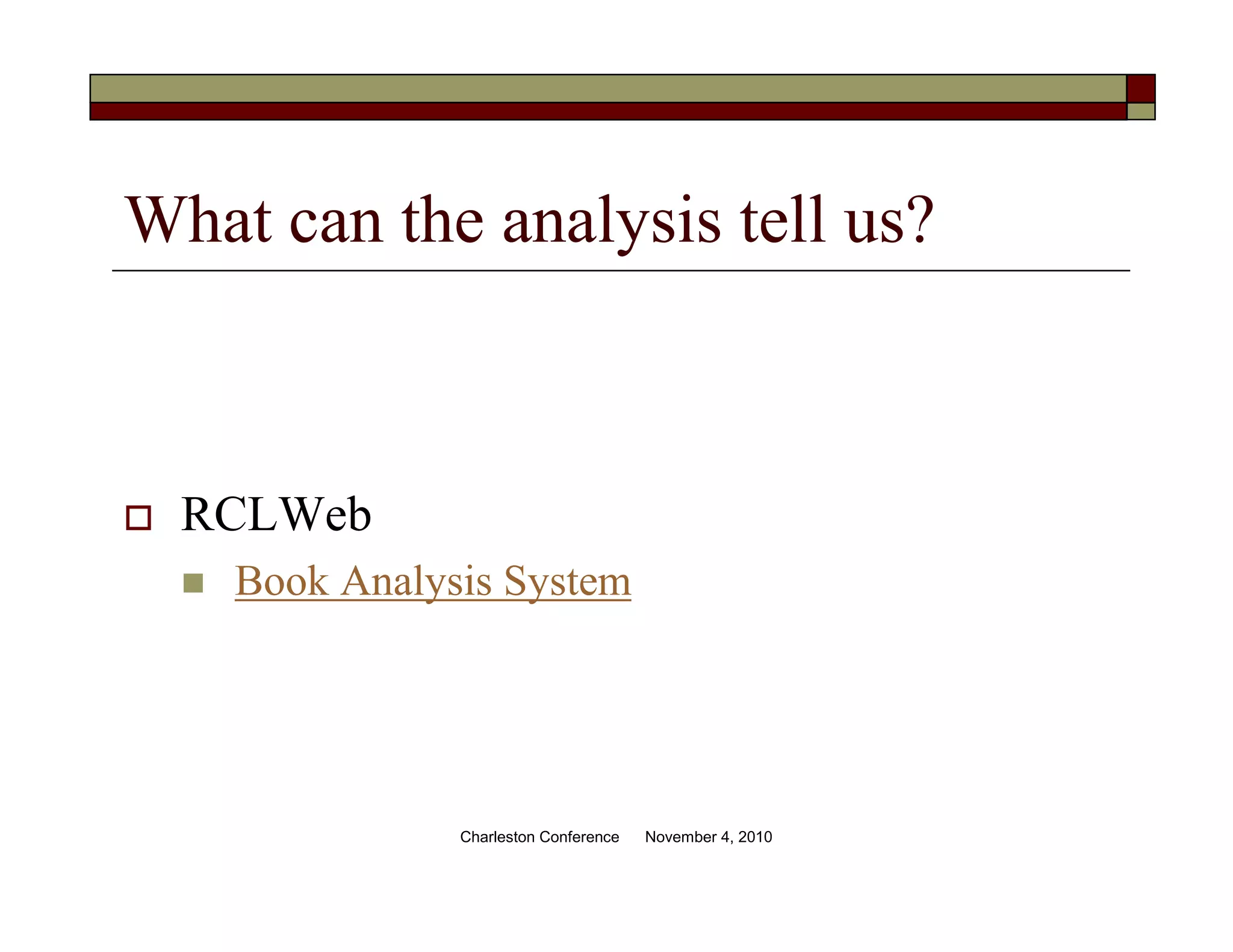 What can the analysis tell us?

RCLWeb

Book Analysis System

Charleston Conference November 4, 2010